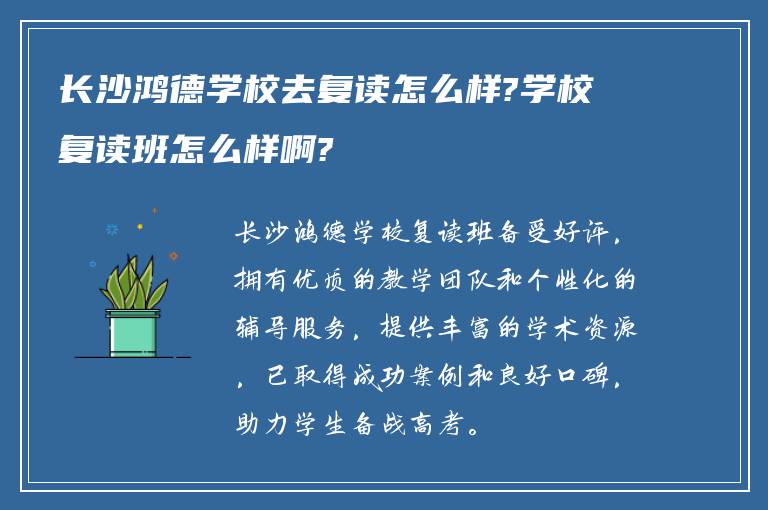 长沙鸿德学校去复读怎么样?学校复读班怎么样啊?

长沙鸿德学校复读班备受好评，拥有优质的教学团队和个性化的辅导服务，提供丰富的学术资源，已取得成功案例和良好口碑，助力学生备战高考。